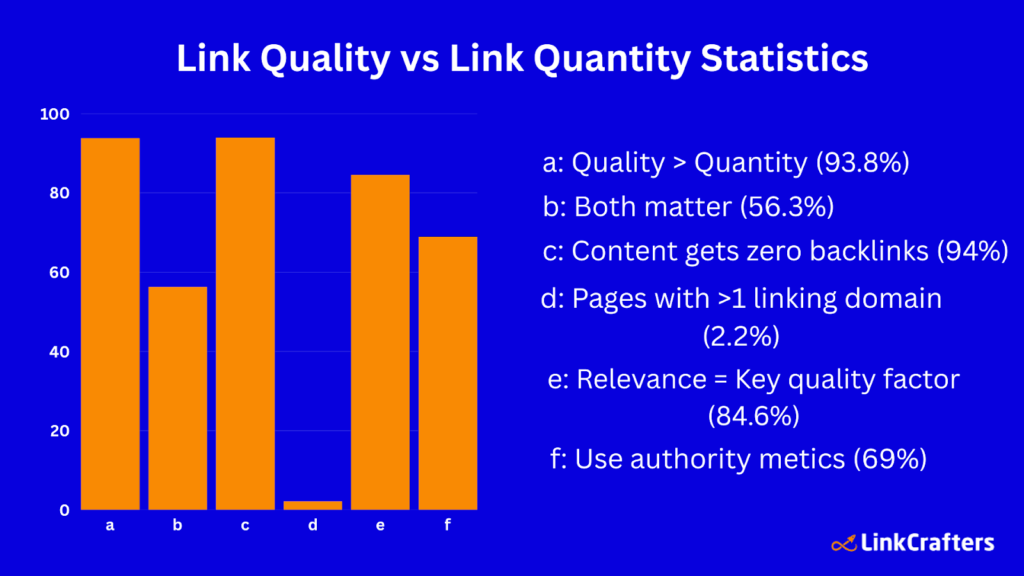 Link Quality vs Link Quantity Statistics

100
80
60
40
20
0

a b c d e f

a: Quality > Quantity (93.8%)

b: Both matter (56.3%)

c: Content gets zero backlinks (94%)

d: Pages with >1 linking domain (2.2%)

e: Relevance = Key quality factor (84.6%)

f: Use authority metics (69%)

LinkCrafters